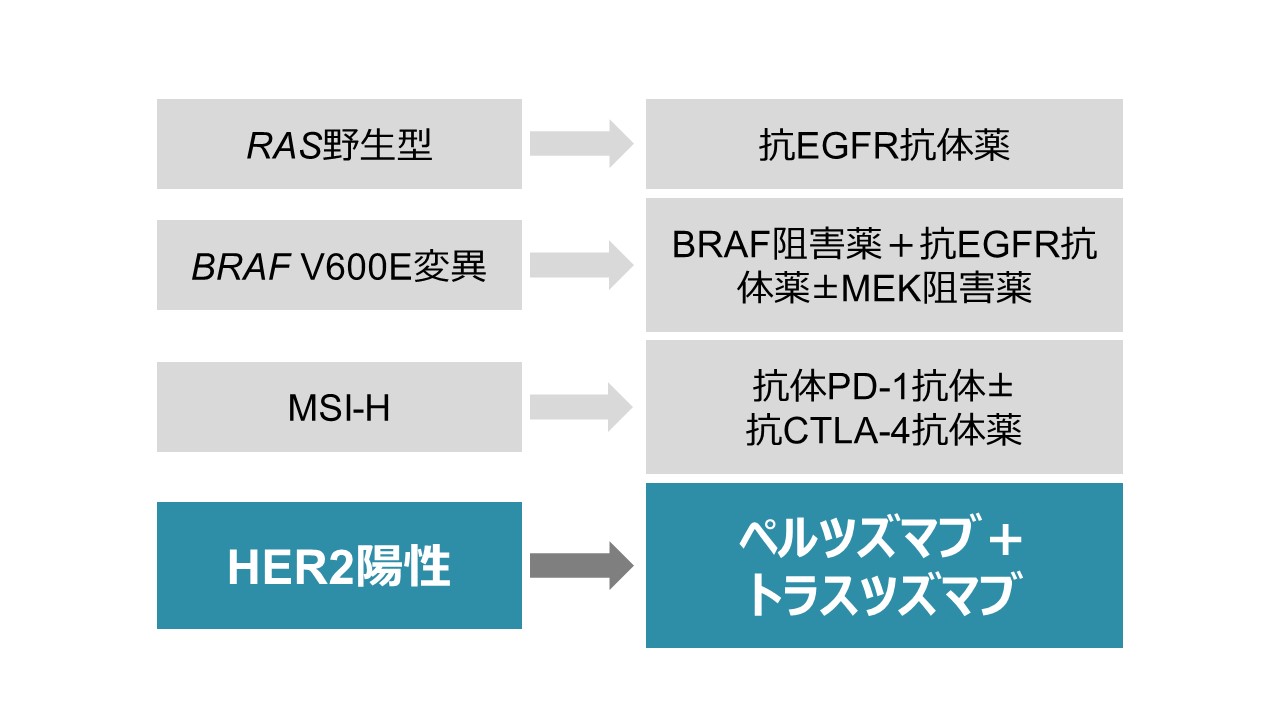 RAS野生型

抗EGFR抗体薬

BRAF V600E変異

BRAF阻害薬＋抗EGFR抗体薬±MEK阻害薬

MSI-H

抗体PD-1抗体±抗CTLA-4抗体薬

HER2陽性

ペルツズマブ＋トラスツズマブ